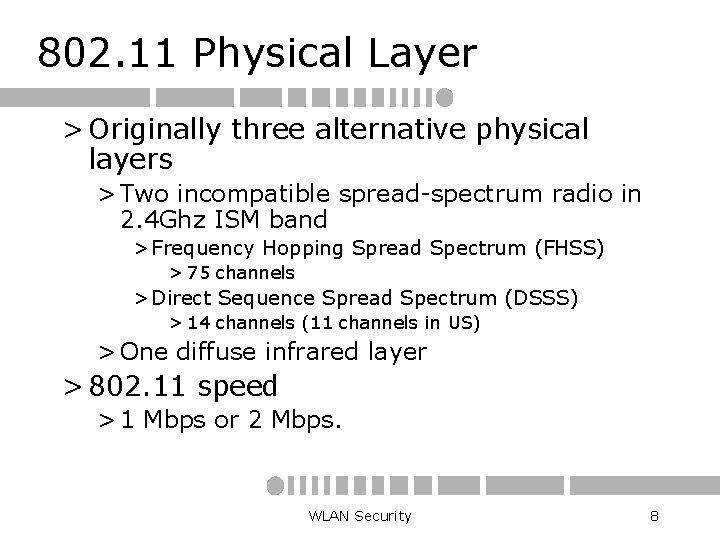 802.11 Physical Layer

> Originally three alternative physical layers

> Two incompatible spread-spectrum radio in 2.4Ghz ISM band

> Frequency Hopping Spread Spectrum (FHSS)

> 75 channels

> Direct Sequence Spread Spectrum (DSSS)

> 14 channels (11 channels in US)

> One diffuse infrared layer

> 802.11 speed

> 1 Mbps or 2 Mbps.

WLAN Security

8